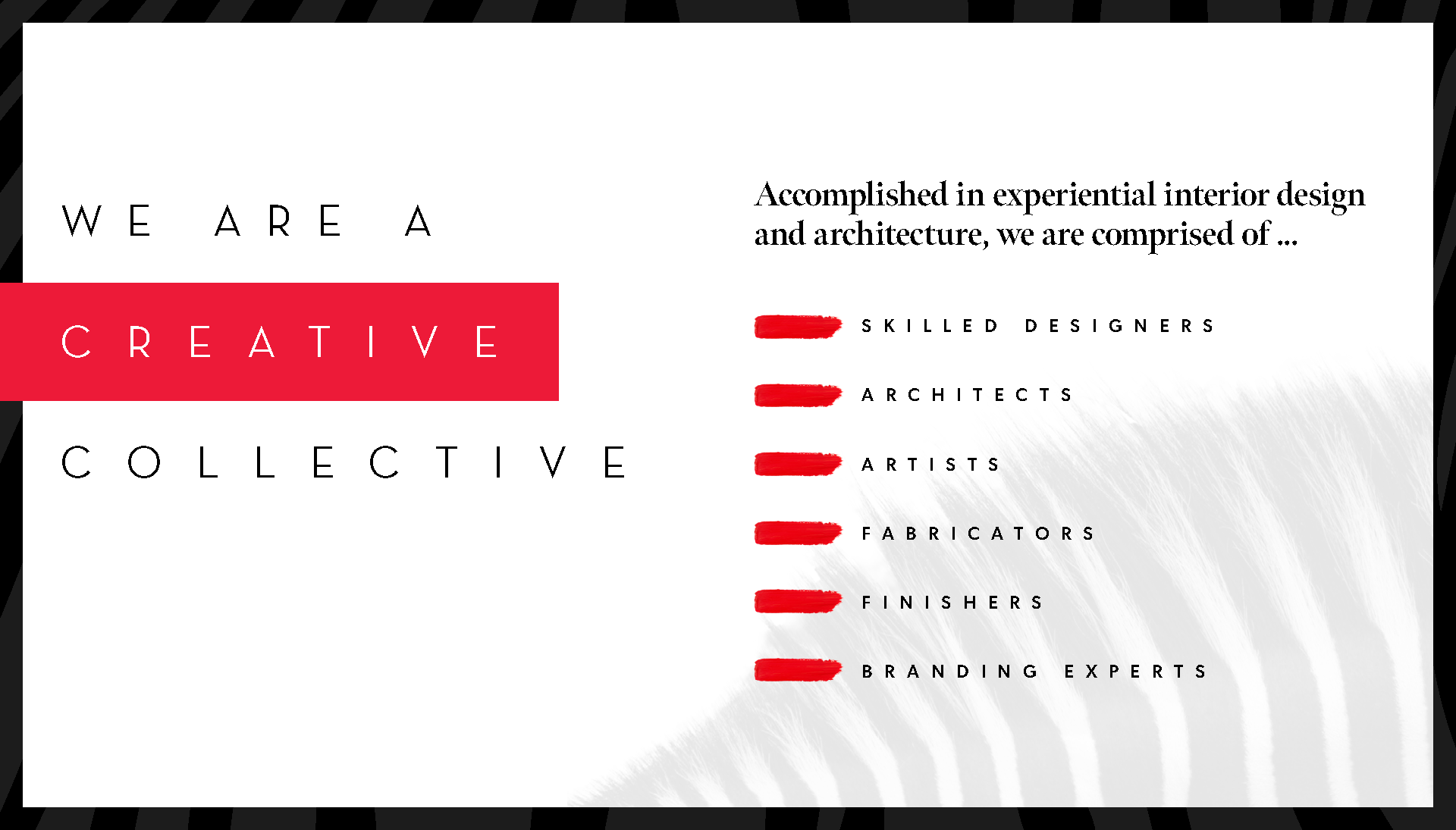 WE ARE A

CREATIVE

COLLECTIVE

Accomplished in experiential interior design and architecture, we are comprised of ...

SKILLED DESIGNERS

ARCHITECTS

ARTISTS

FABRICATORS

FINISHERS

BRANDING EXPERTS